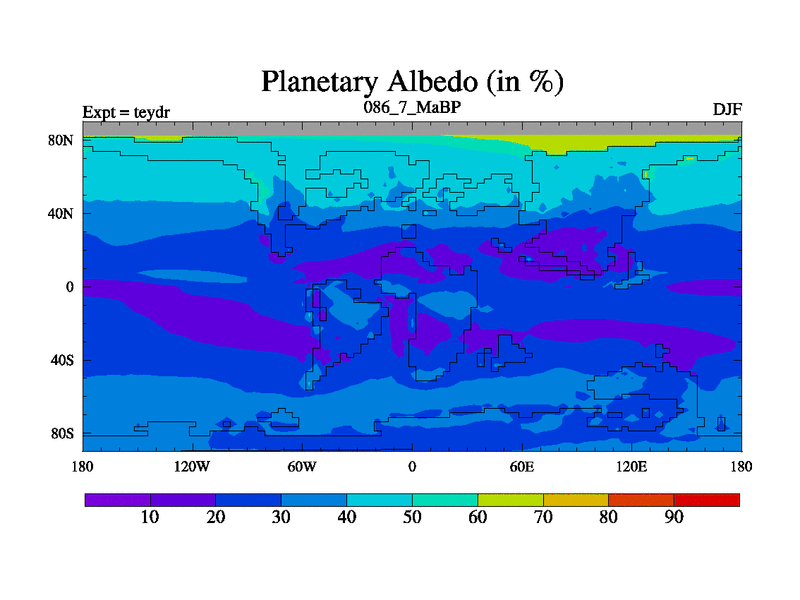 Planetary Albedo (in %)

Expt = teydr

086_7_MaBP

DJF

80N
40N
0
40S
80S

180
120W
60W
0
60E
120E
180

10
20
30
40
50
60
70
80
90